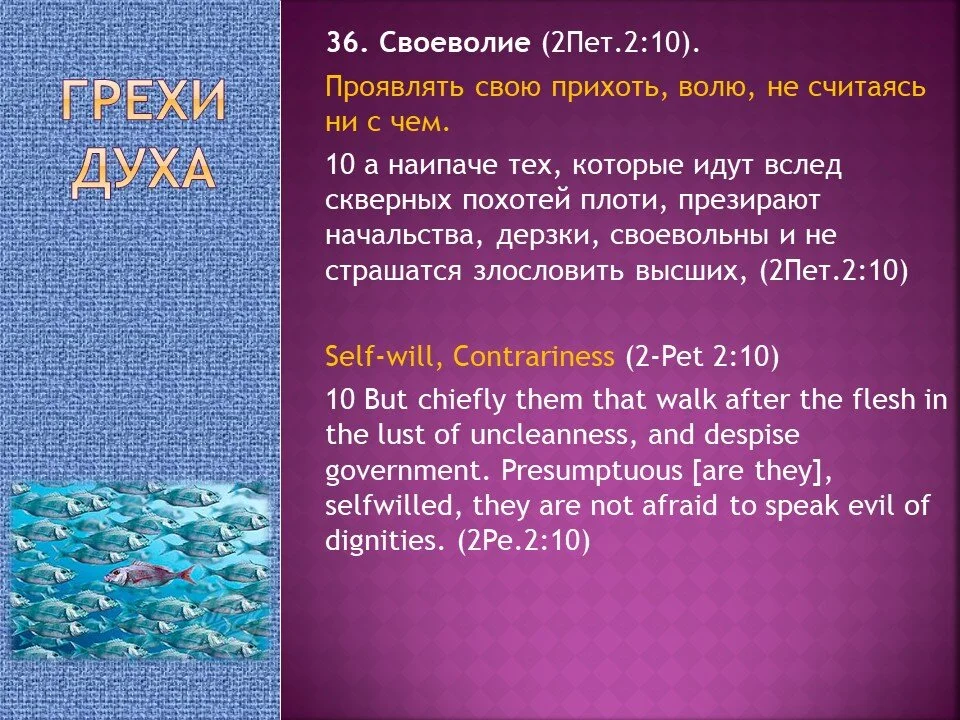 ГРЕХИ ДУХА

36. Своеволие (2Пет.2:10).

Проявлять свою прихоть, волю, не считаясь ни с чем.

10 а наипаче тех, которые идут вслед скверных похотей плоти, презирают начальства, дерзки, своевольны и не страшатся злословить высших, (2Пет.2:10)

Self-will, Contrariness (2-Pet 2:10)

10 But chiefly them that walk after the flesh in the lust of uncleanness, and despise government. Presumptuous [are they], selfwilled, they are not afraid to speak evil of dignities. (2Pe.2:10)